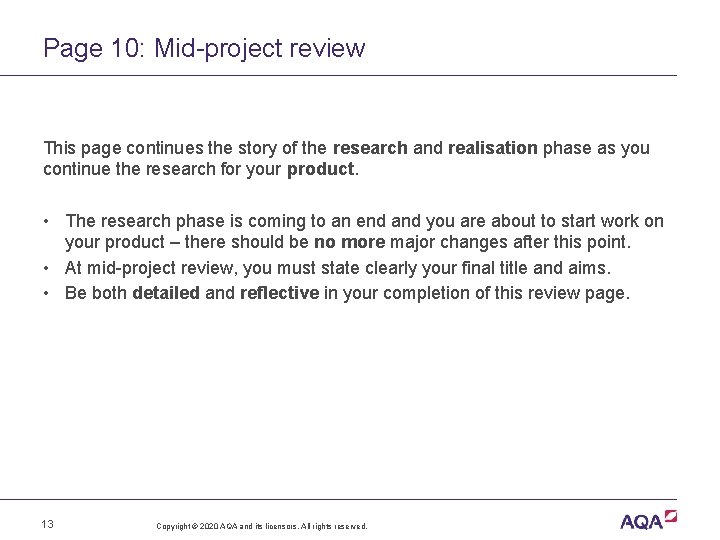 Page 10: Mid-project review

This page continues the story of the research and realisation phase as you continue the research for your product.

• The research phase is coming to an end and you are about to start work on your product – there should be no more major changes after this point.
• At mid-project review, you must state clearly your final title and aims.
• Be both detailed and reflective in your completion of this review page.

13

Copyright © 2020 AQA and its licensors. All rights reserved.

AQA